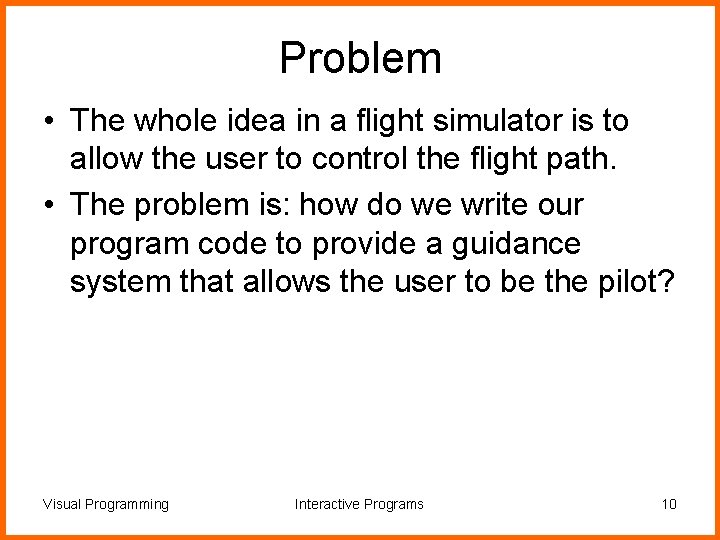 Problem

• The whole idea in a flight simulator is to allow the user to control the flight path.

• The problem is: how do we write our program code to provide a guidance system that allows the user to be the pilot?

Visual Programming

Interactive Programs

10